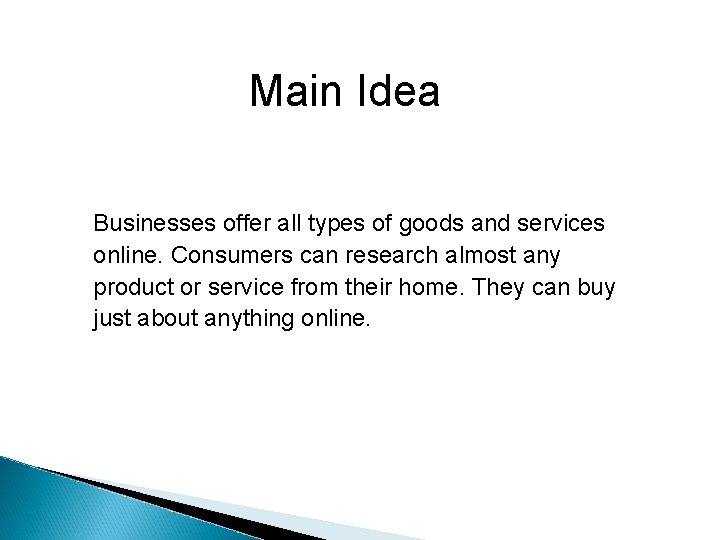 Main Idea

Businesses offer all types of goods and services online. Consumers can research almost any product or service from their home. They can buy just about anything online.